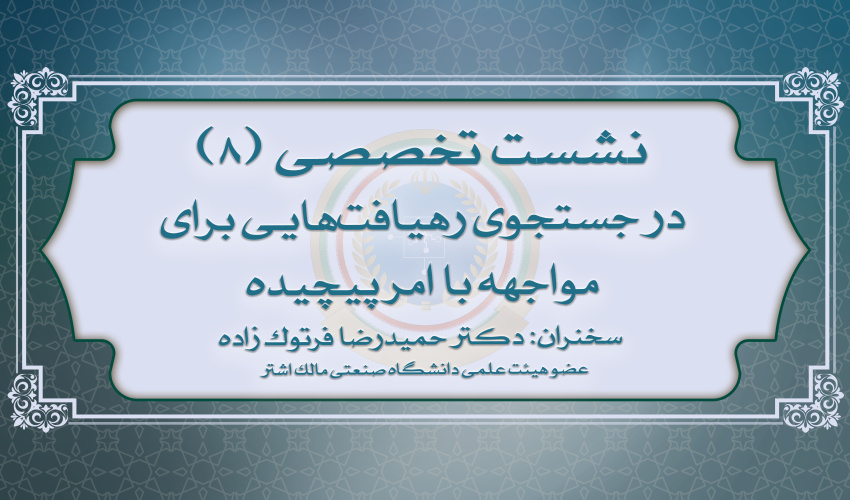 نشست تخصصی (۸)
در جستجوی رهیافت‌هایی برای مواجهه با امر پیچیده

سخنران: دکتر حمیدرضا فرتوک زاده
عضو هیئت علمی دانشگاه صنعتی مالک اشتر